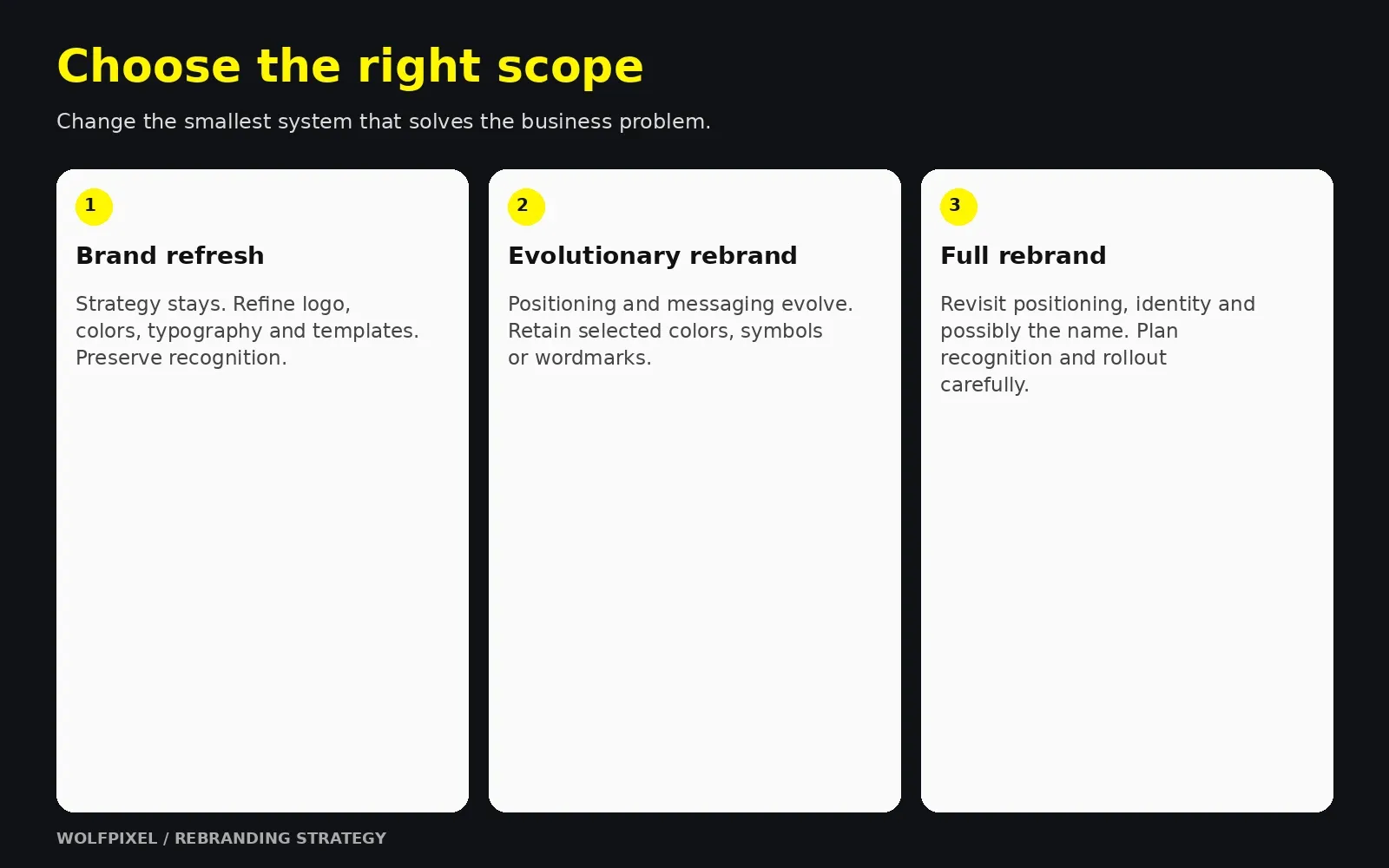 Choose the right scope

Change the smallest system that solves the business problem.

1

Brand refresh

Strategy stays. Refine logo, colors, typography and templates. Preserve recognition.

2

Evolutionary rebrand

Positioning and messaging evolve. Retain selected colors, symbols or wordmarks.

3

Full rebrand

Revisit positioning, identity and possibly the name. Plan recognition and rollout carefully.

WOLFPIXEL / REBRANDING STRATEGY